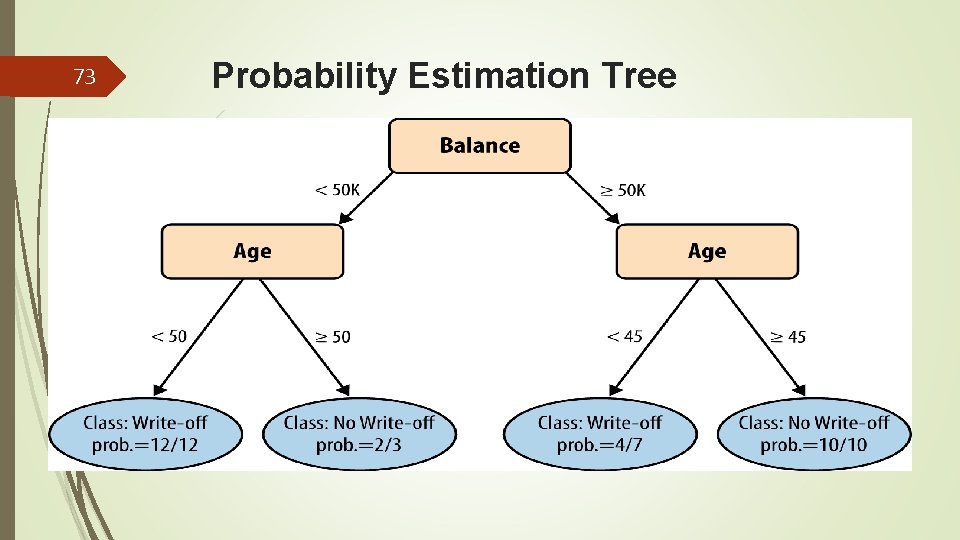 73

Probability Estimation Tree

Balance

< 50K

≥ 50K

Age

Age

< 50

≥ 50

< 45

≥ 45

Class: Write-off prob.=12/12

Class: No Write-off prob.=2/3

Class: Write-off prob.=4/7

Class: No Write-off prob.=10/10